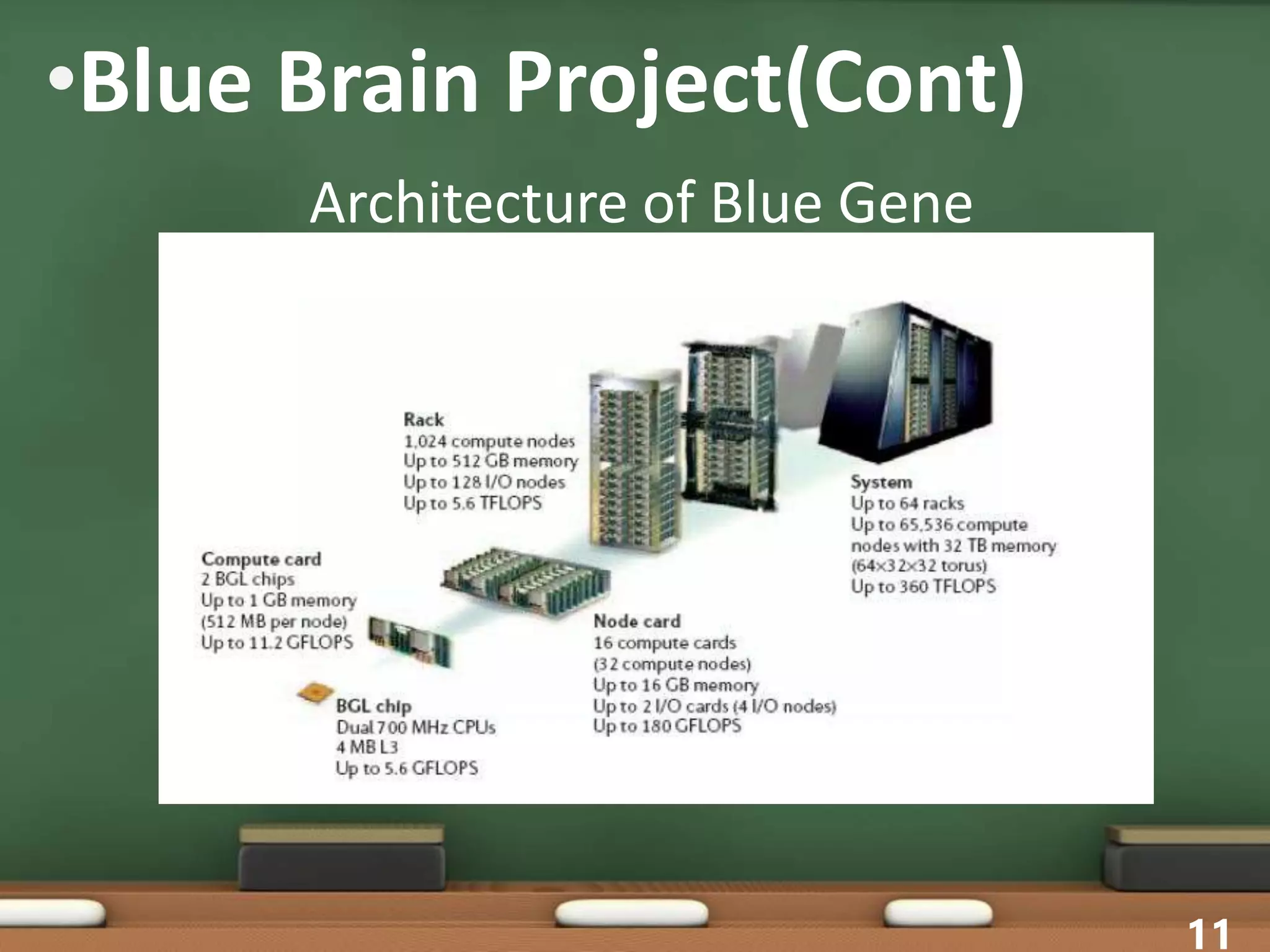 •Blue Brain Project(Cont)

Architecture of Blue Gene

Rack
1,024 compute nodes
Up to 512 GB memory
Up to 128 I/O nodes
Up to 5.6 TFLOPS

System
Up to 64 racks
Up to 65,536 compute nodes with 32 TB memory
(64×32×32 torus)
Up to 360 TFLOPS

Compute card
2 BGL chips
Up to 1 GB memory
(512 MB per node)
Up to 11.2 GFLOPS

Node card
16 compute cards
(32 compute nodes)
Up to 16 GB memory
Up to 2 I/O cards (4 I/O nodes)
Up to 180 GFLOPS

BGL chip
Dual 700 MHz CPUs
4 MB L3
Up to 5.6 GFLOPS

11